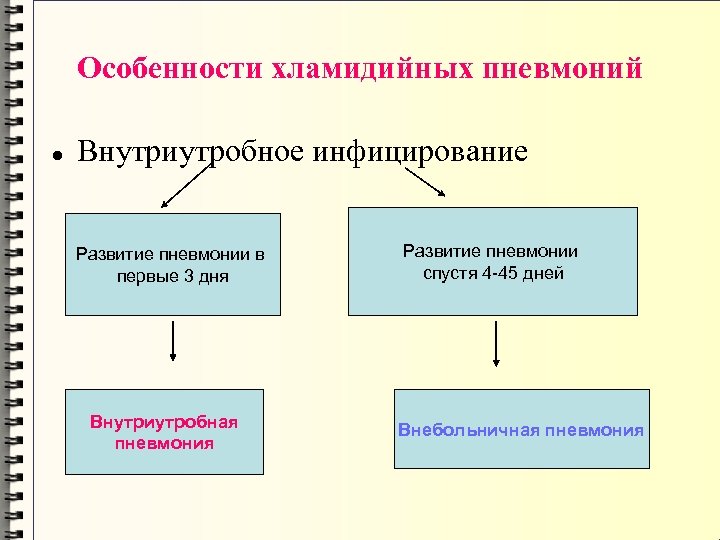 Особенности хламидийных пневмоний

• Внутриутробное инфицирование

Развитие пневмонии в первые 3 дня

Развитие пневмонии спустя 4-45 дней

Внутриутробная пневмония

Внебольничная пневмония